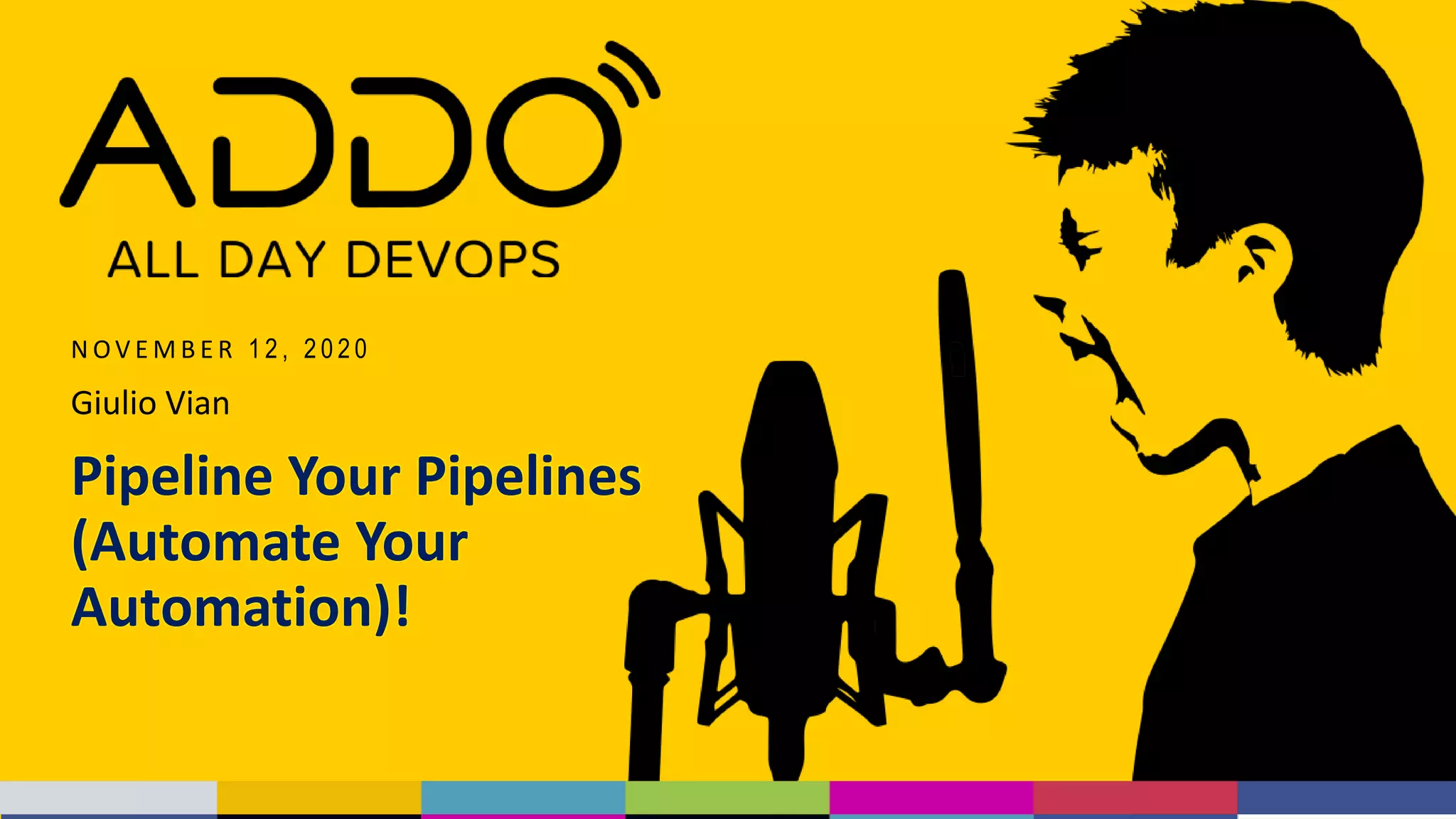 ADDO
ALL DAY DEVOPS

NOVEMBER 12, 2020

Giulio Vian

Pipeline Your Pipelines (Automate Your Automation)!